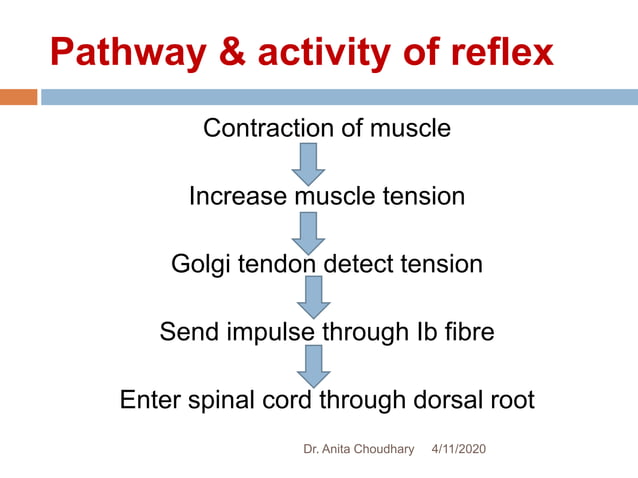 Pathway & activity of reflex

Contraction of muscle

Increase muscle tension

Golgi tendon detect tension

Send impulse through Ib fibre

Enter spinal cord through dorsal root

Dr. Anita Choudhary 4/11/2020